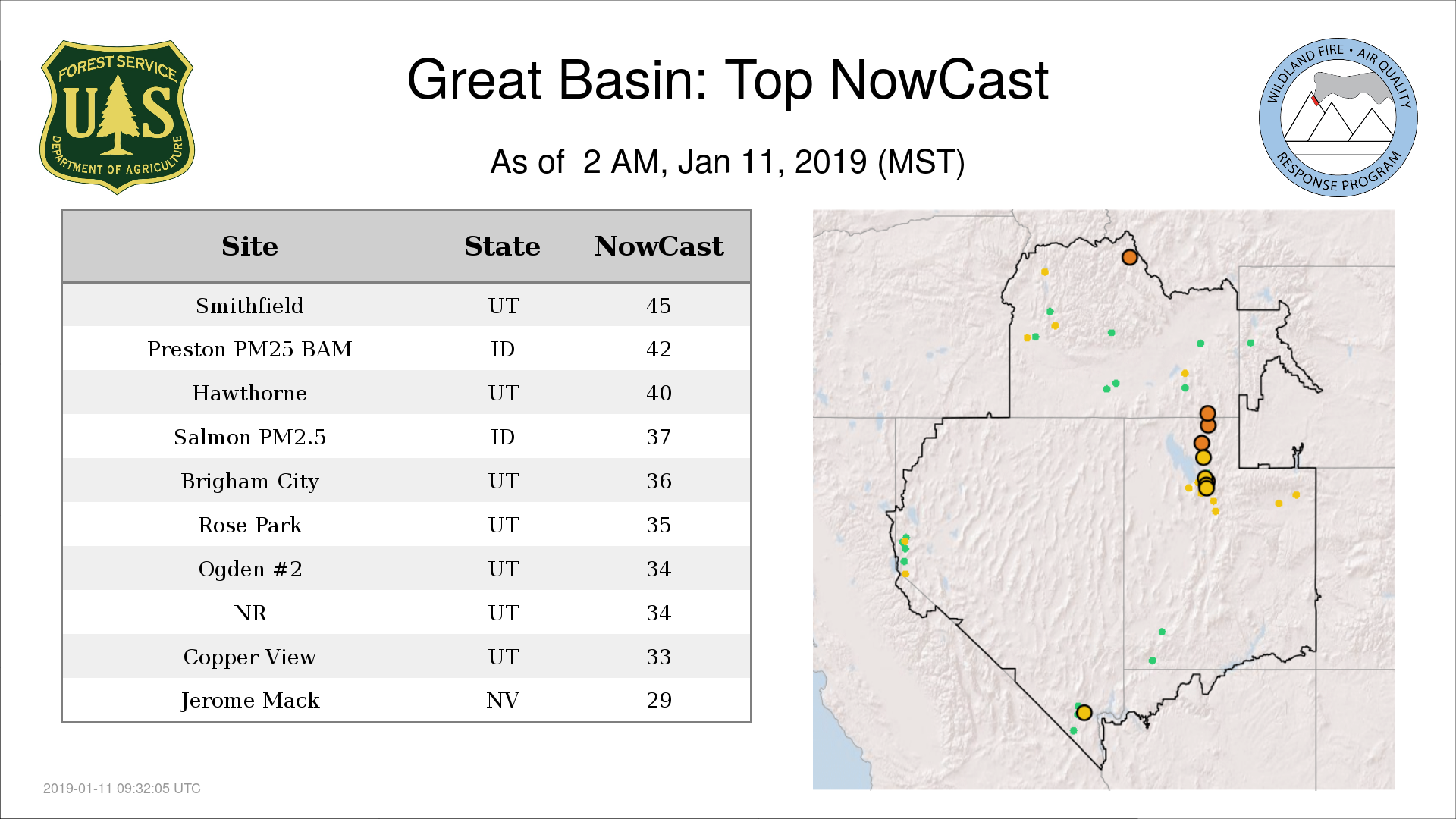 FOREST SERVICE
U S
DEPARTMENT OF AGRICULTURE

Great Basin: Top NowCast

As of 2 AM, Jan 11, 2019 (MST)

WILDLAND FIRE • AIR QUALITY
RESPONSE PROGRAM

| Site | State | NowCast |
|---|---|---|
| Smithfield | UT | 45 |
| Preston PM25 BAM | ID | 42 |
| Hawthorne | UT | 40 |
| Salmon PM2.5 | ID | 37 |
| Brigham City | UT | 36 |
| Rose Park | UT | 35 |
| Ogden #2 | UT | 34 |
| NR | UT | 34 |
| Copper View | UT | 33 |
| Jerome Mack | NV | 29 |

2019-01-11 09:32:05 UTC